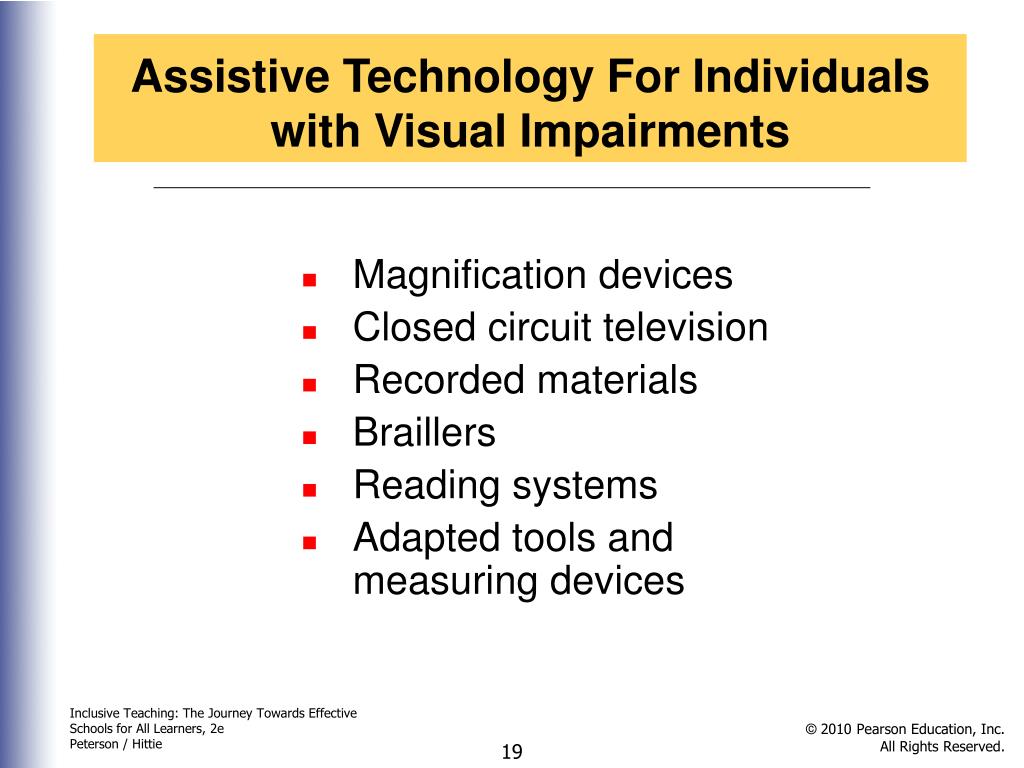 Assistive Technology For Individuals with Visual Impairments

- Magnification devices
- Closed circuit television
- Recorded materials
- Braillers
- Reading systems
- Adapted tools and measuring devices

Inclusive Teaching: The Journey Towards Effective Schools for All Learners, 2e
Peterson / Hittie

19

© 2010 Pearson Education, Inc.
All Rights Reserved.